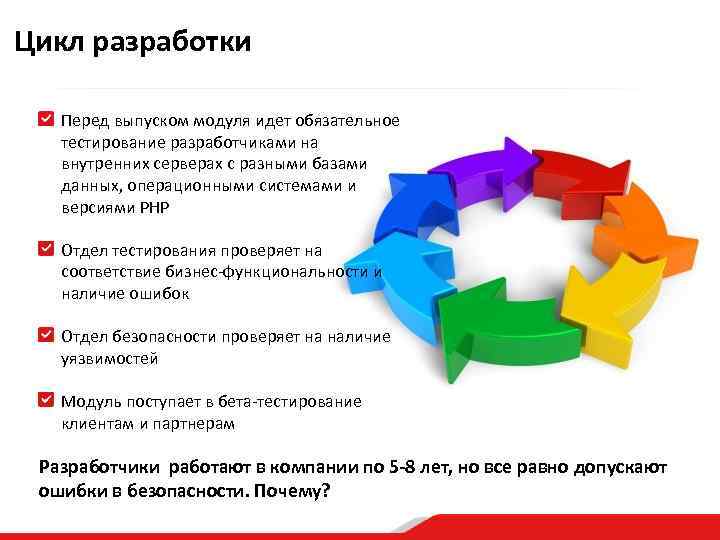 Цикл разработки

Перед выпуском модуля идет обязательное тестирование разработчиками на внутренних серверах с разными базами данных, операционными системами и версиями PHP

Отдел тестирования проверяет на соответствие бизнес-функциональности и наличие ошибок

Отдел безопасности проверяет на наличие уязвимостей

Модуль поступает в бета-тестирование клиентам и партнерам

Разработчики работают в компании по 5-8 лет, но все равно допускают ошибки в безопасности. Почему?